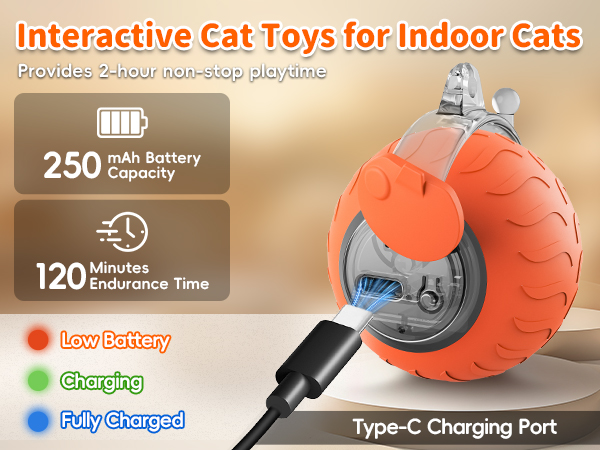 Interactive Cat Toys for Indoor Cats

Provides 2-hour non-stop playtime

250 mAh Battery Capacity

120 Minutes Endurance Time

Low Battery

Charging

Fully Charged

Type-C Charging Port